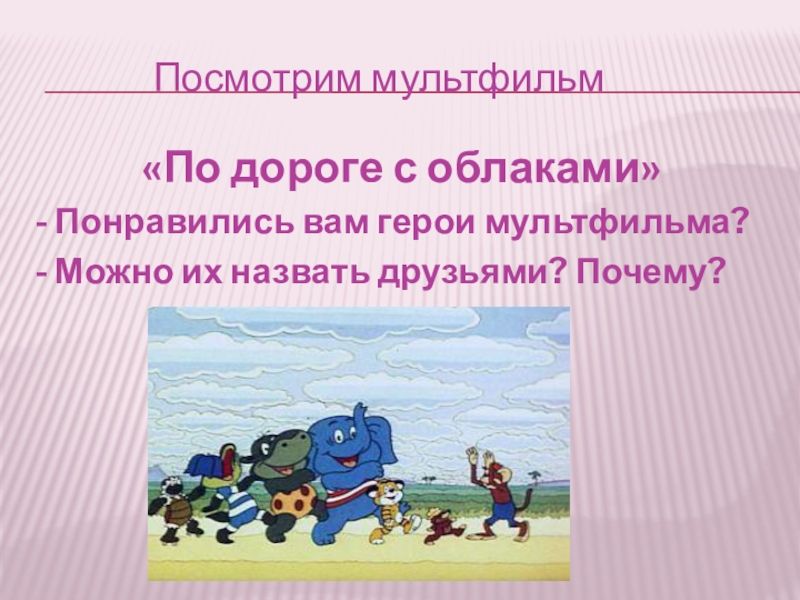 Посмотрим мультфильм

«По дороге с облаками»

- Понравились вам герои мультфильма?

- Можно их назвать друзьями? Почему?